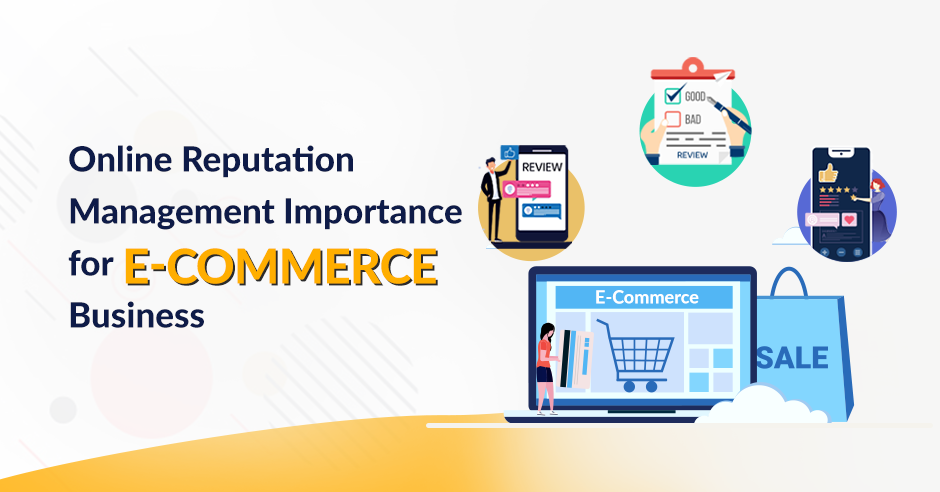 Online Reputation Management Importance for E-COMMERCE Business

REVIEW

GOOD
BAD
REVIEW

E-Commerce

SALE